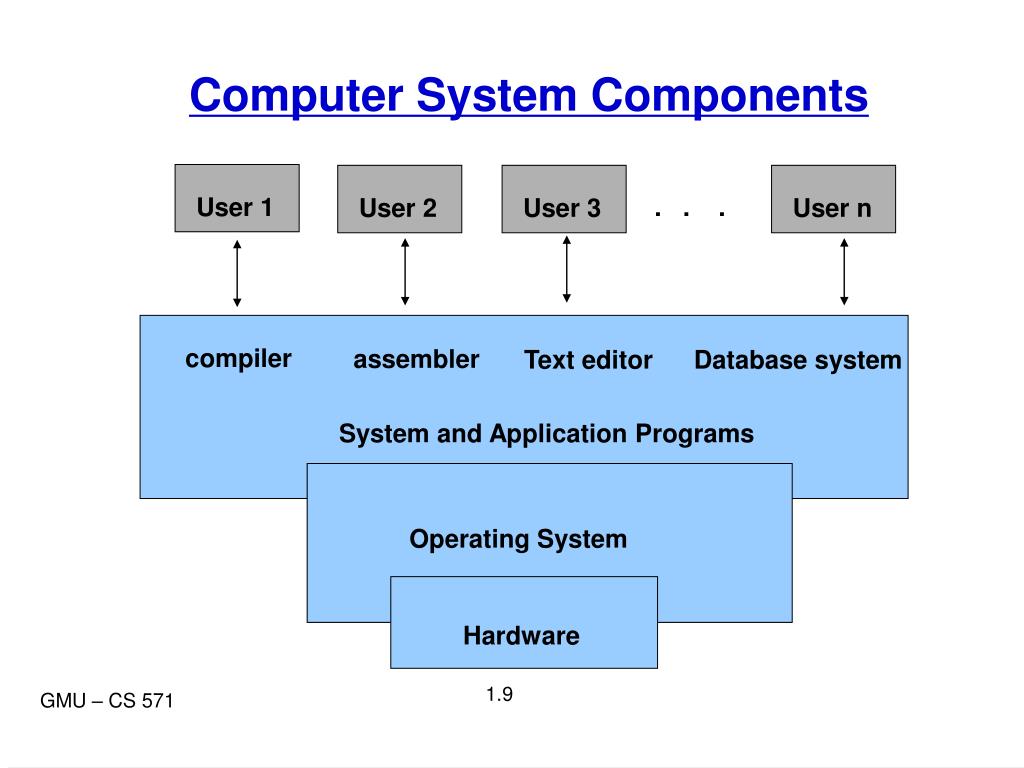 Computer System Components

User 1
User 2
User 3
. . .
User n

compiler
assembler
Text editor
Database system

System and Application Programs

Operating System

Hardware

GMU – CS 571

1.9